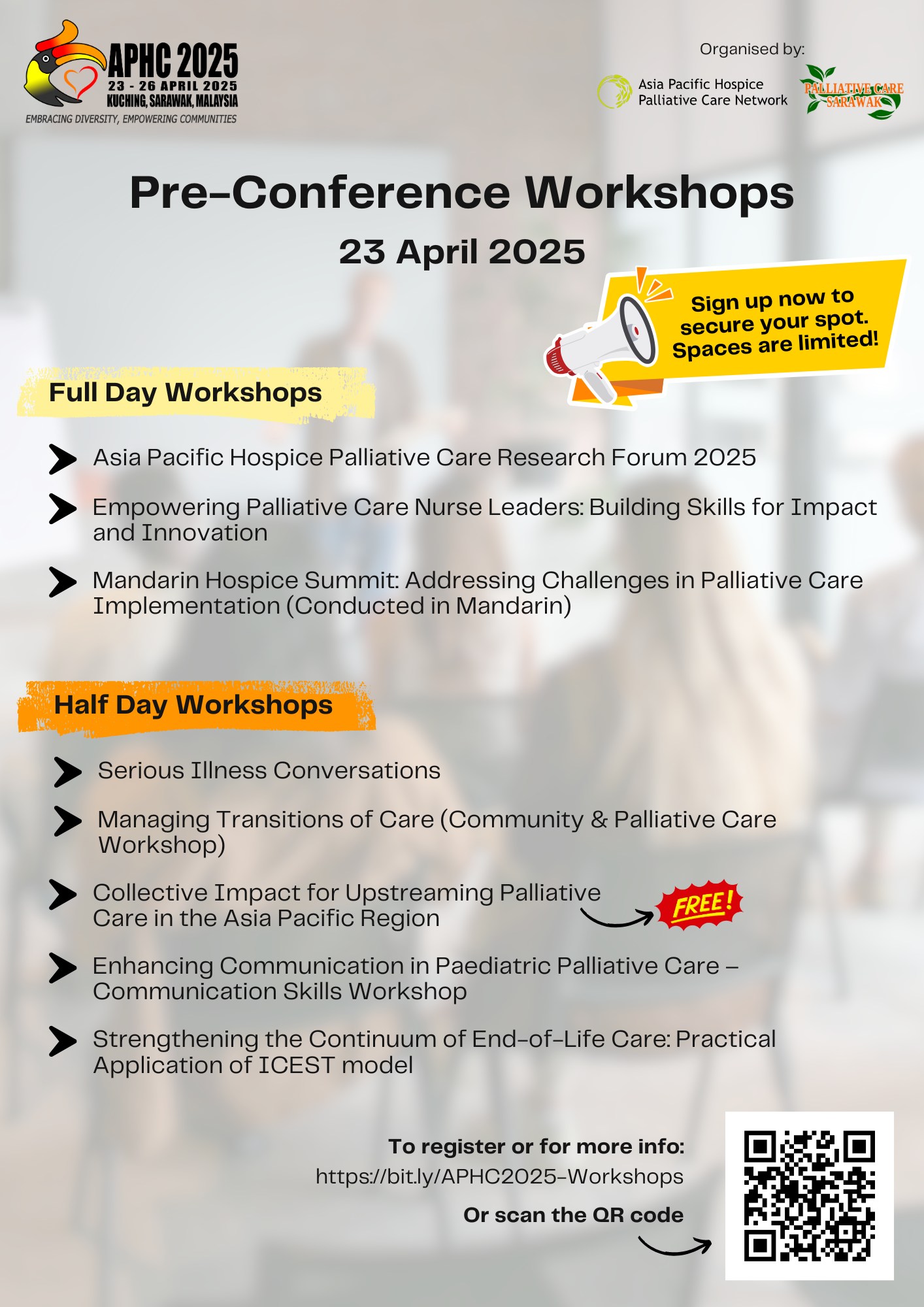 APHC 2025
23 - 26 APRIL 2025
KUCHING, SARAWAK, MALAYSIA
EMBRACING DIVERSITY, EMPOWERING COMMUNITIES

Organised by:
Asia Pacific Hospice
Palliative Care Network
PALLIATIVE CARE
SARAWAK

Pre-Conference Workshops
23 April 2025

Sign up now to secure your spot. Spaces are limited!

Full Day Workshops

Asia Pacific Hospice Palliative Care Research Forum 2025

Empowering Palliative Care Nurse Leaders: Building Skills for Impact and Innovation

Mandarin Hospice Summit: Addressing Challenges in Palliative Care Implementation (Conducted in Mandarin)

Half Day Workshops

Serious Illness Conversations

Managing Transitions of Care (Community & Palliative Care Workshop)

Collective Impact for Upstreaming Palliative Care in the Asia Pacific Region

FREE!

Enhancing Communication in Paediatric Palliative Care – Communication Skills Workshop

Strengthening the Continuum of End-of-Life Care: Practical Application of ICEST model

To register or for more info:
https://bit.ly/APHC2025-Workshops
Or scan the QR code